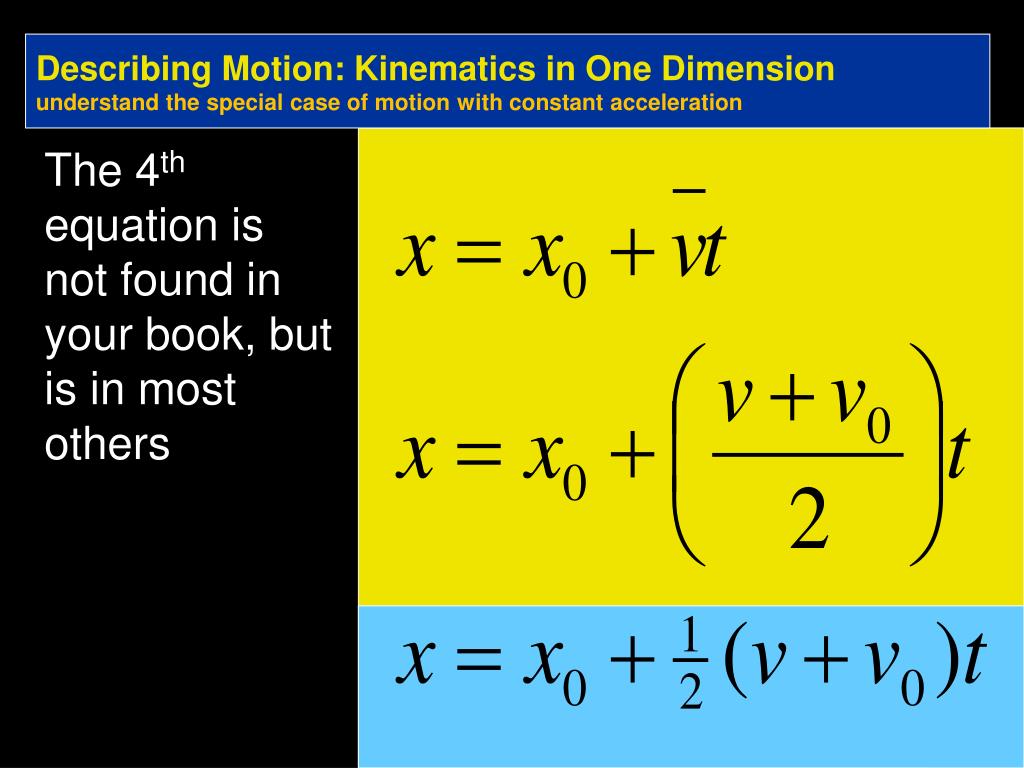 Describing Motion: Kinematics in One Dimension
understand the special case of motion with constant acceleration

The 4$^{th}$ equation is not found in your book, but is in most others

$x = x_0 + \bar{v}t$

$x = x_0 + \left(\frac{v + v_0}{2}\right)t$

$x = x_0 + \frac{1}{2}(v + v_0)t$